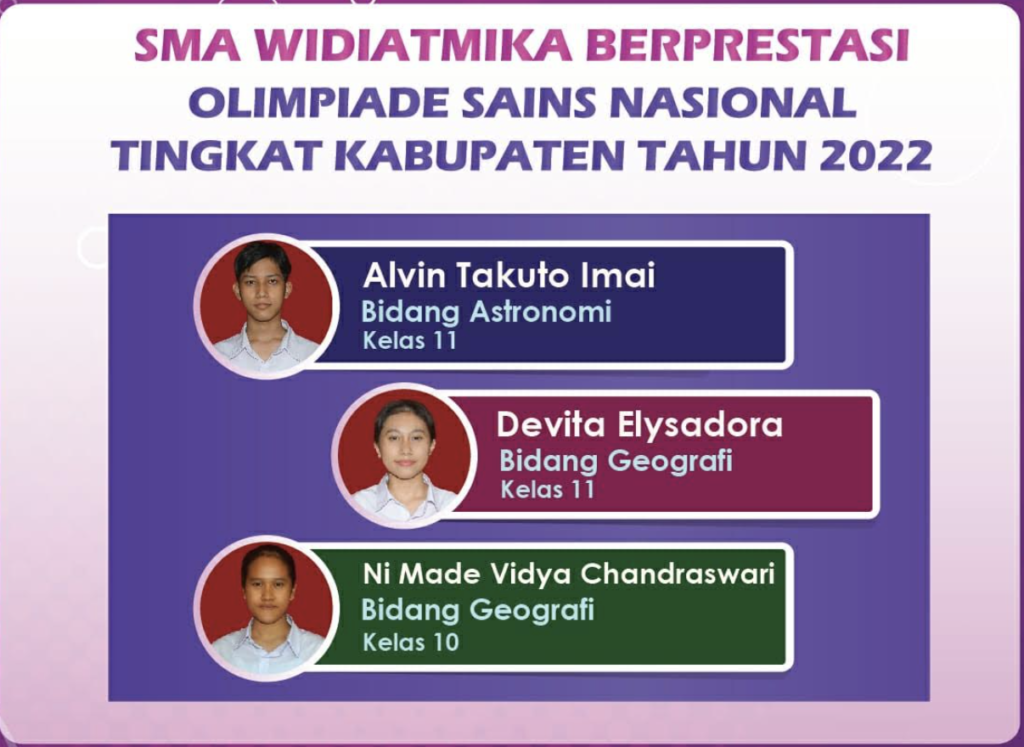 SMA WIDIATMIKA BERPRESTASI
OLIMPIADE SAINS NASIONAL
TINGKAT KABUPATEN TAHUN 2022

Alvin Takuto Imai
Bidang Astronomi
Kelas 11

Devita Elysadora
Bidang Geografi
Kelas 11

Ni Made Vidya Chandraswari
Bidang Geografi
Kelas 10